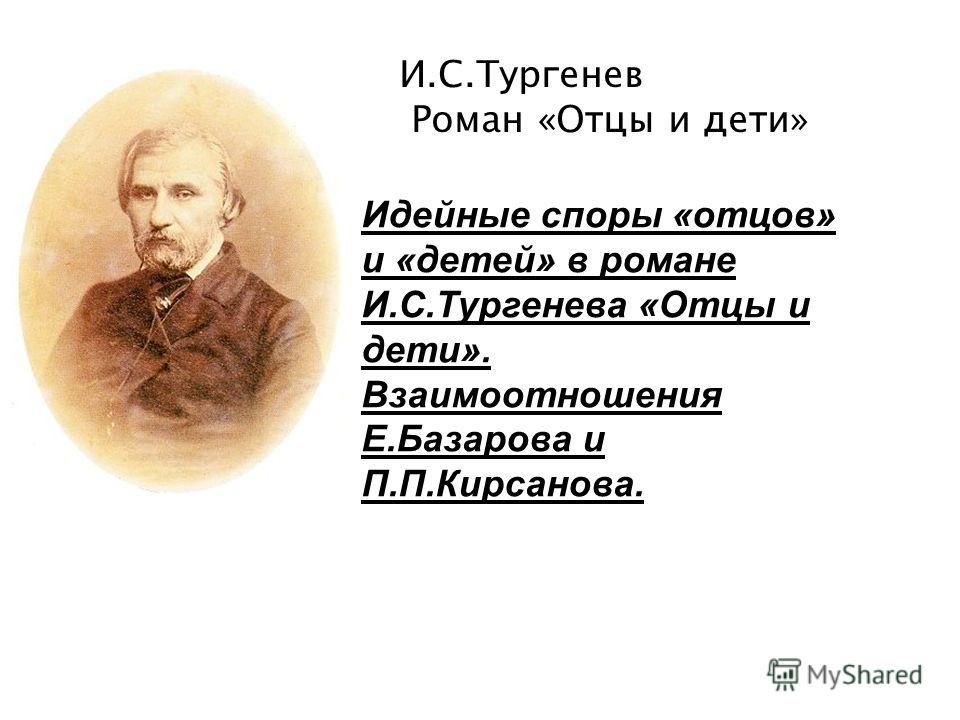 И.С.Тургенев
Роман «Отцы и дети»

Идейные споры «отцов» и «детей» в романе И.С.Тургенева «Отцы и дети». Взаимоотношения Е.Базарова и П.П.Кирсанова.

MyShared